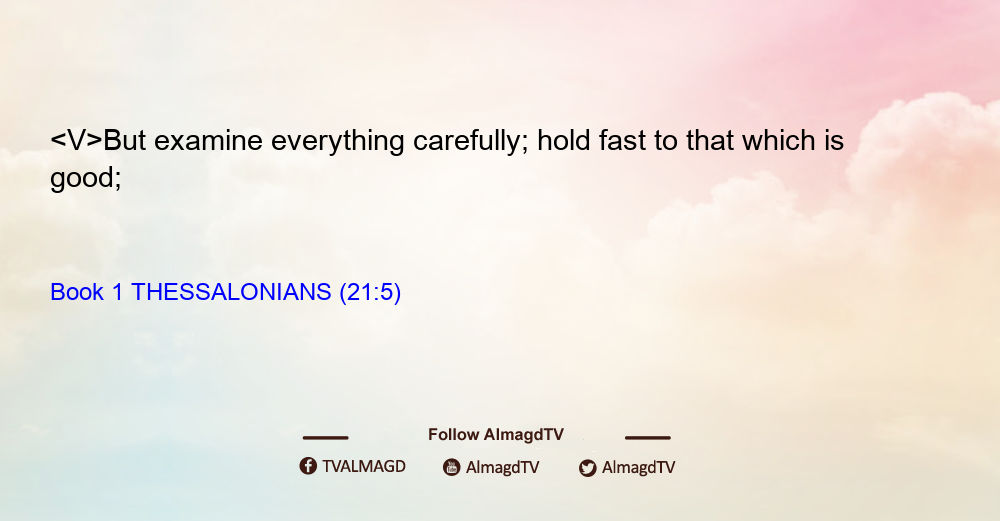 <V>But examine everything carefully; hold fast to that which is good;

Book 1 THESSALONIANS (21:5)

Follow AlmagdTV

TVALMAGD AlmagdTV AlmagdTV